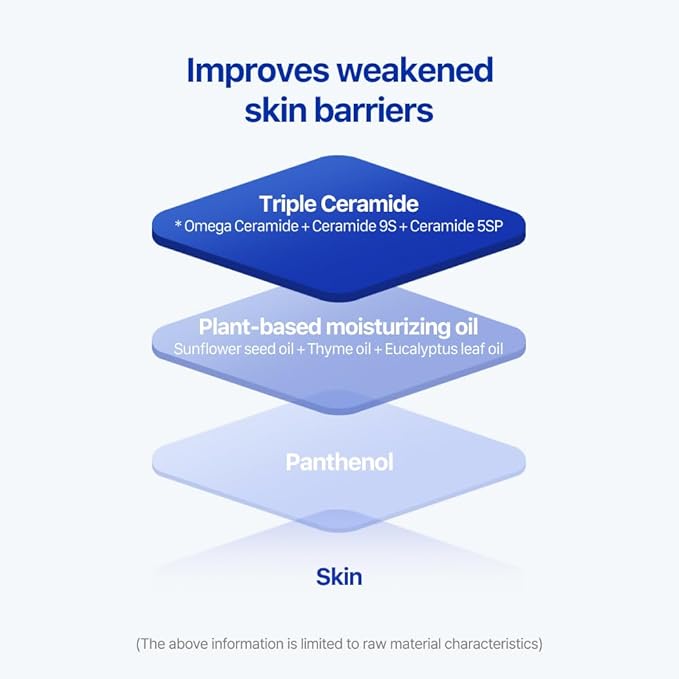 Improves weakened skin barriers

Triple Ceramide
* Omega Ceramide + Ceramide 9S + Ceramide 5SP

Plant-based moisturizing oil
Sunflower seed oil + Thyme oil + Eucalyptus leaf oil

Panthenol

Skin

(The above information is limited to raw material characteristics)